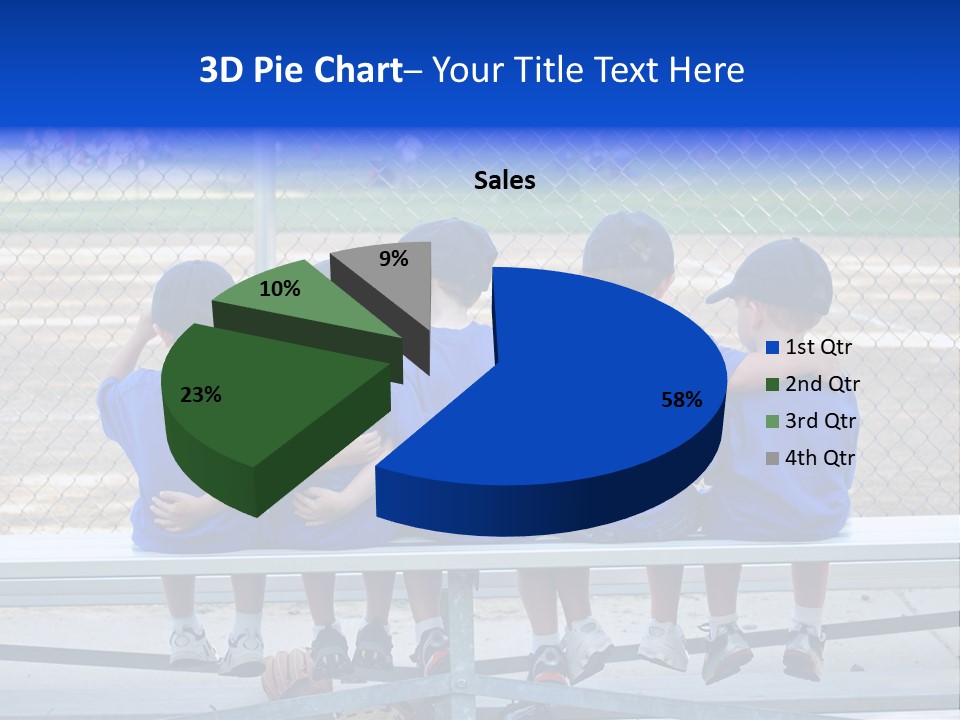 3D Pie Chart– Your Title Text Here

Sales

9%

10%

23%

58%

1st Qtr
2nd Qtr
3rd Qtr
4th Qtr